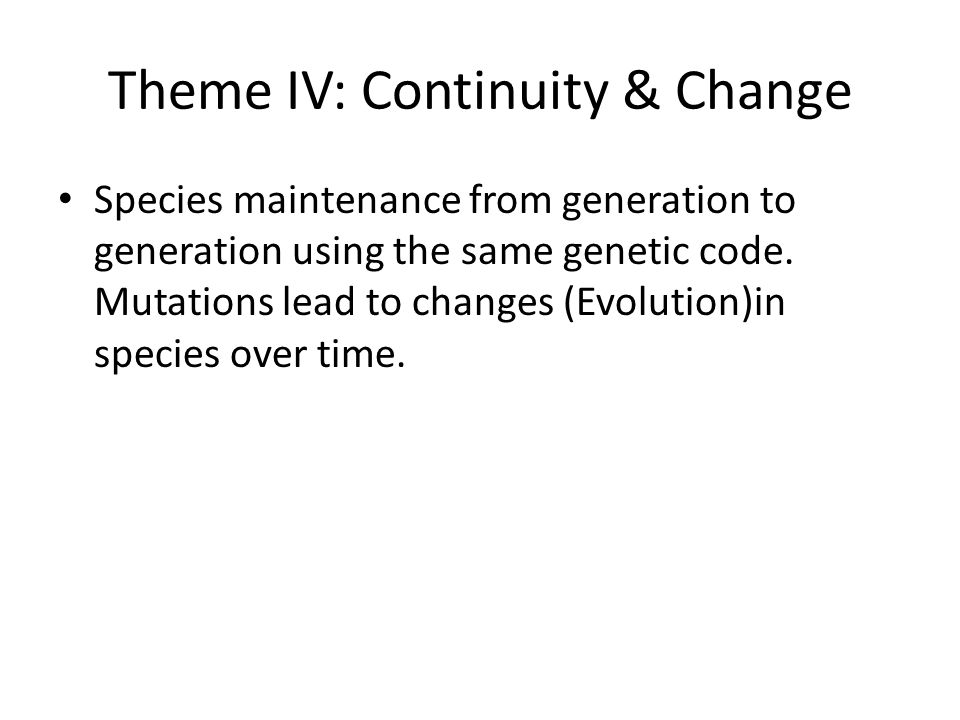 Theme IV: Continuity & Change

• Species maintenance from generation to generation using the same genetic code. Mutations lead to changes (Evolution)in species over time.